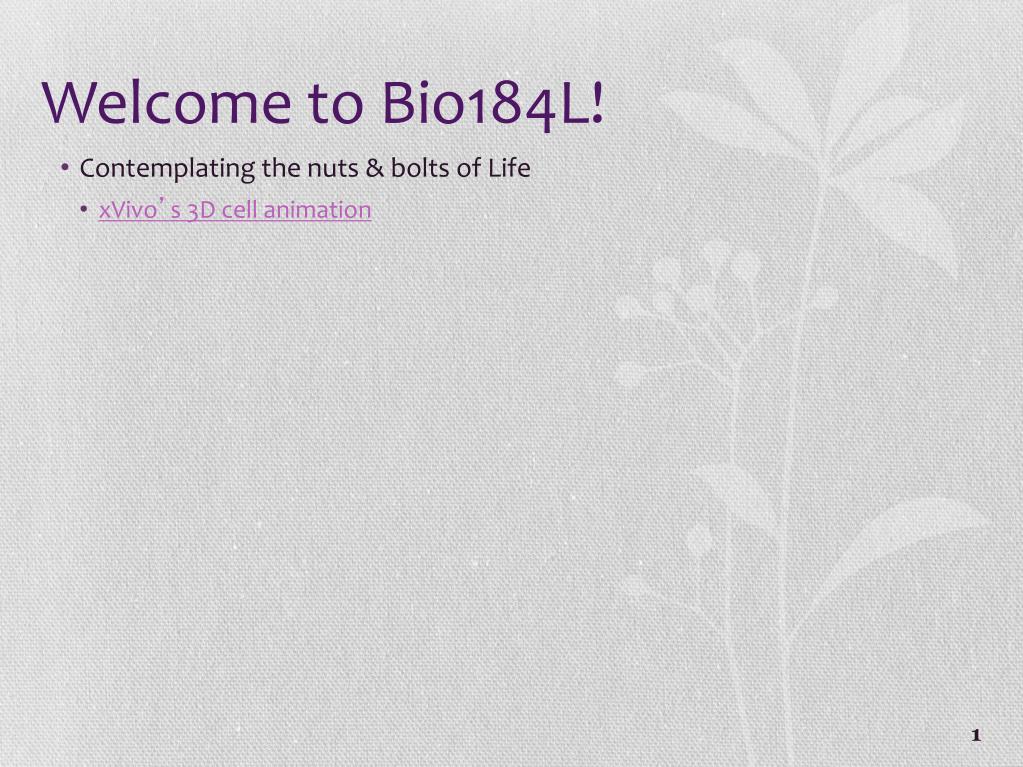 Welcome to Bio184L!

• Contemplating the nuts & bolts of Life
  • xVivo’s 3D cell animation

1